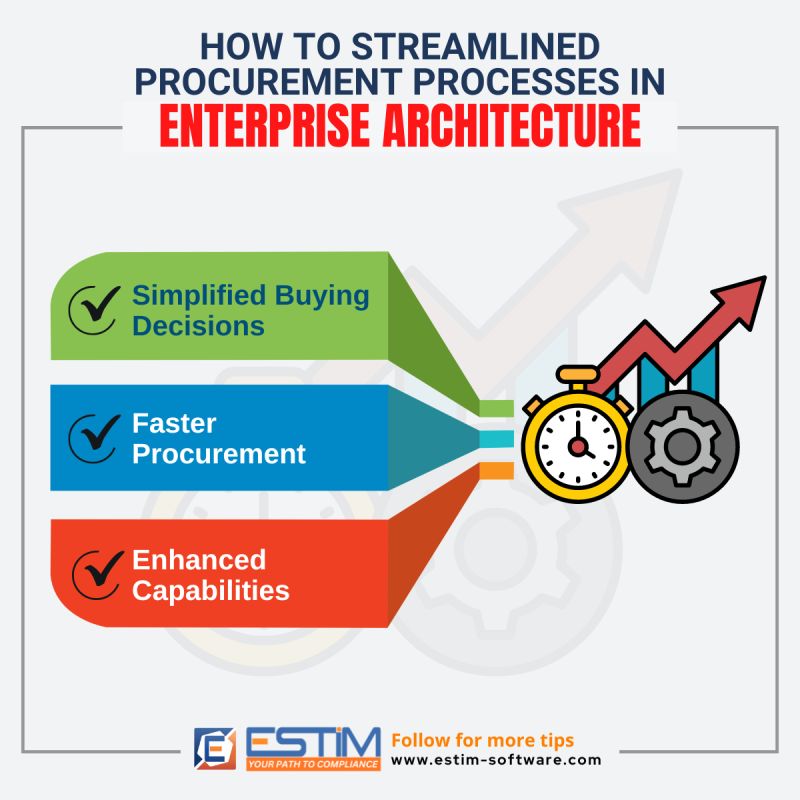 HOW TO STREAMLINED PROCUREMENT PROCESSES IN
ENTERPRISE ARCHITECTURE

Simplified Buying Decisions

Faster Procurement

Enhanced Capabilities

ESTIM
YOUR PATH TO COMPLIANCE

Follow for more tips
www.estim-software.com